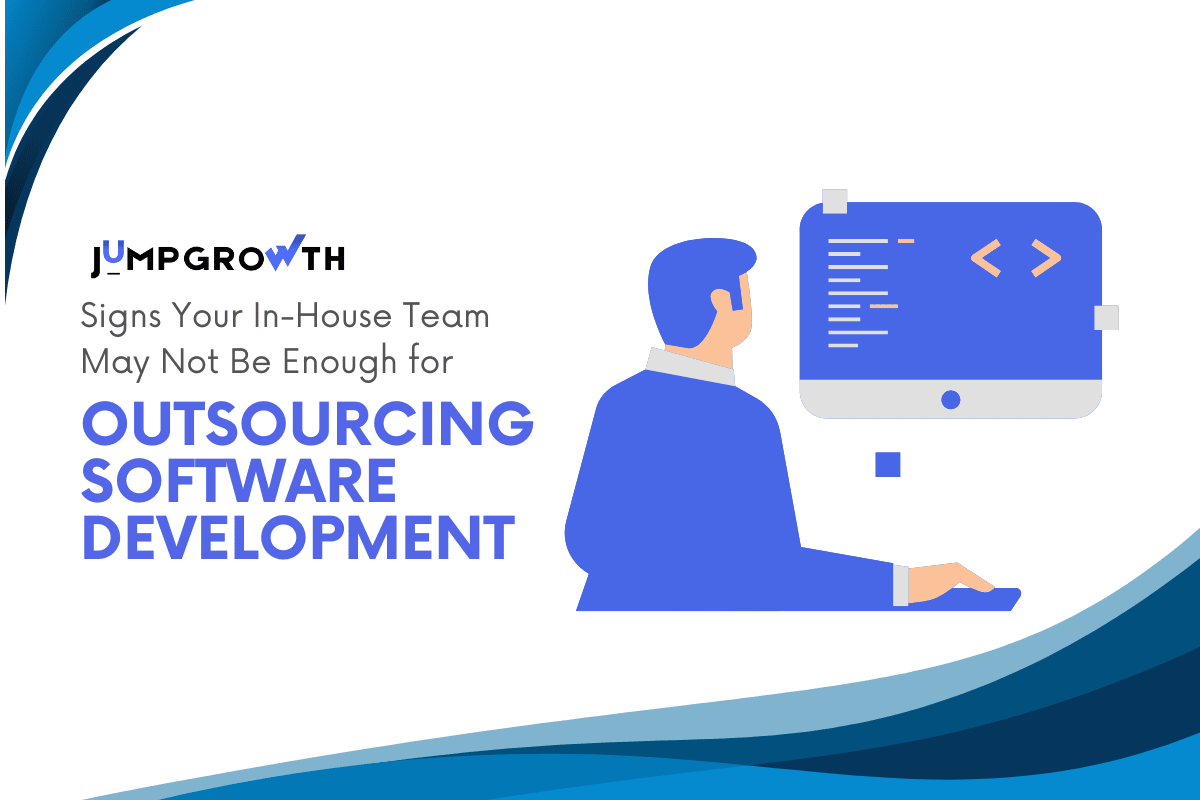 JUMPGROWTH

Signs Your In-House Team May Not Be Enough for

OUTSOURCING SOFTWARE DEVELOPMENT

< >